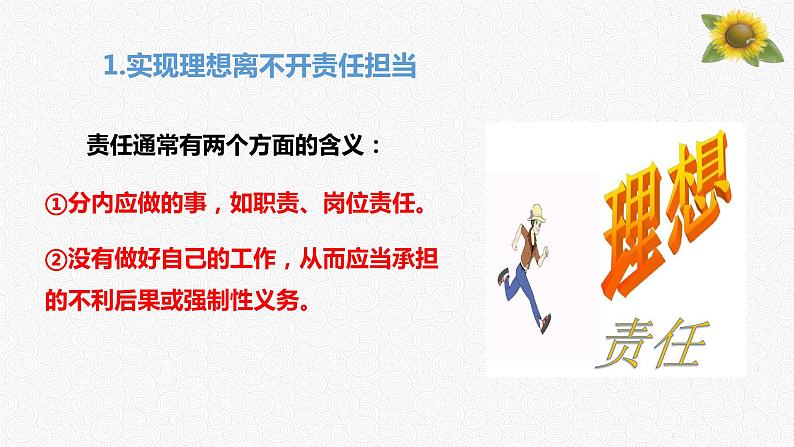 1.实现理想离不开责任担当

责任通常有两个方面的含义：

①分内应做的事，如职责、岗位责任。

②没有做好自己的工作，从而应当承担的不利后果或强制性义务。

理想

责任